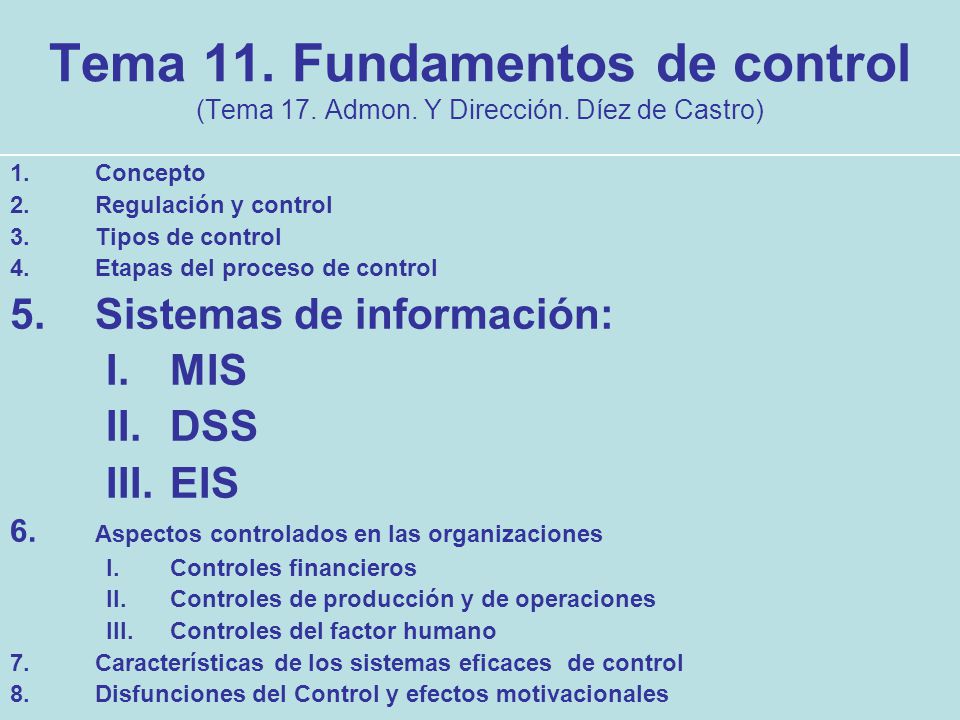 Tema 11. Fundamentos de control
(Tema 17. Admon. Y Dirección. Díez de Castro)

1. Concepto
2. Regulación y control
3. Tipos de control
4. Etapas del proceso de control
5. Sistemas de información:
I. MIS
II. DSS
III. EIS
6. Aspectos controlados en las organizaciones
I. Controles financieros
II. Controles de producción y de operaciones
III. Controles del factor humano
7. Características de los sistemas eficaces de control
8. Disfunciones del Control y efectos motivacionales